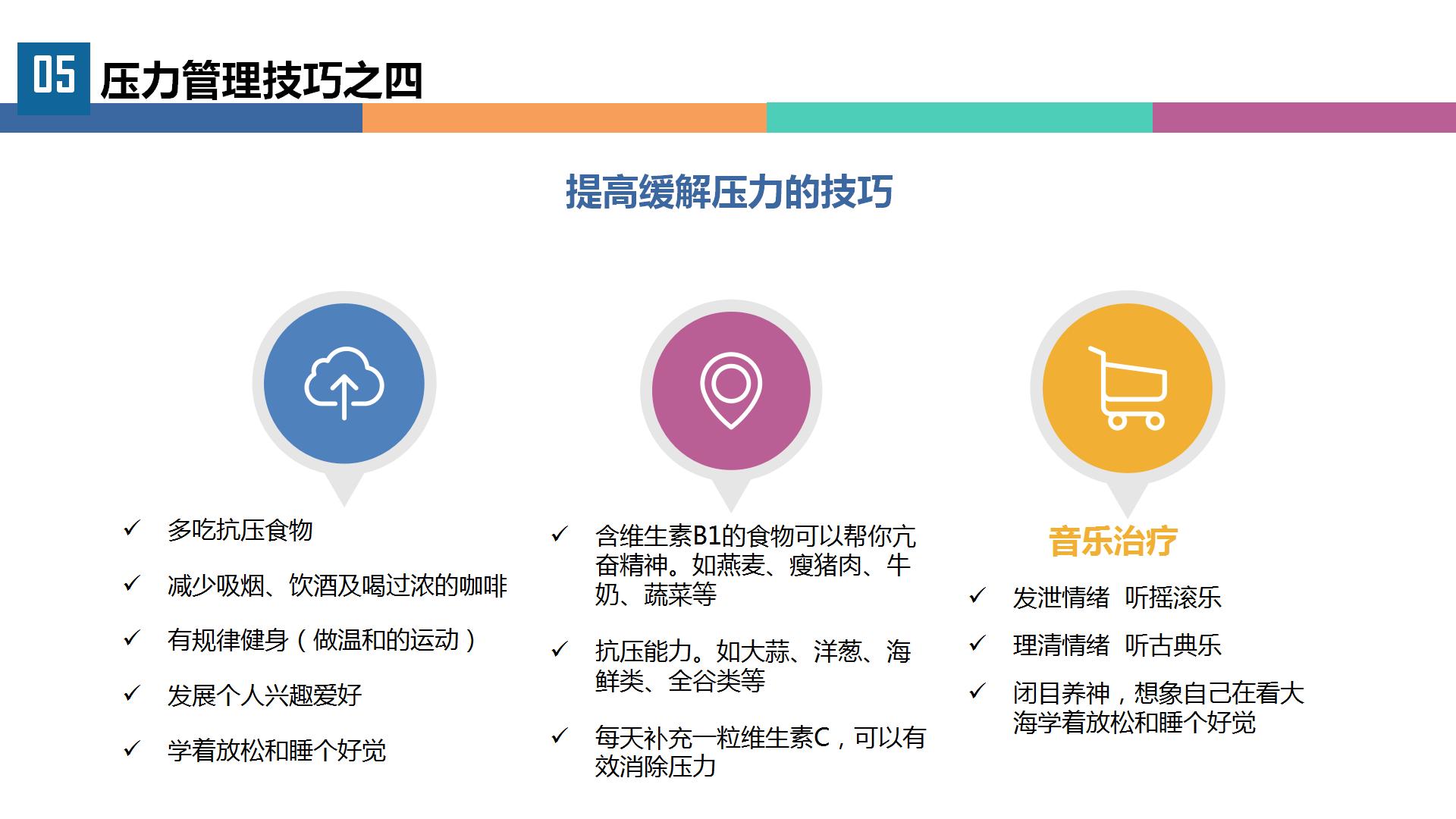 05 压力管理技巧之四

提高缓解压力的技巧

✓ 多吃抗压食物

✓ 减少吸烟、饮酒及喝过浓的咖啡

✓ 有规律健身（做温和的运动）

✓ 发展个人兴趣爱好

✓ 学着放松和睡个好觉

✓ 含维生素B1的食物可以帮你亢奋精神。如燕麦、瘦猪肉、牛奶、蔬菜等

✓ 抗压能力。如大蒜、洋葱、海鲜类、全谷类等

✓ 每天补充一粒维生素C，可以有效消除压力

音乐治疗

✓ 发泄情绪 听摇滚乐

✓ 理清情绪 听古典乐

✓ 闭目养神，想象自己在看大海学着放松和睡个好觉